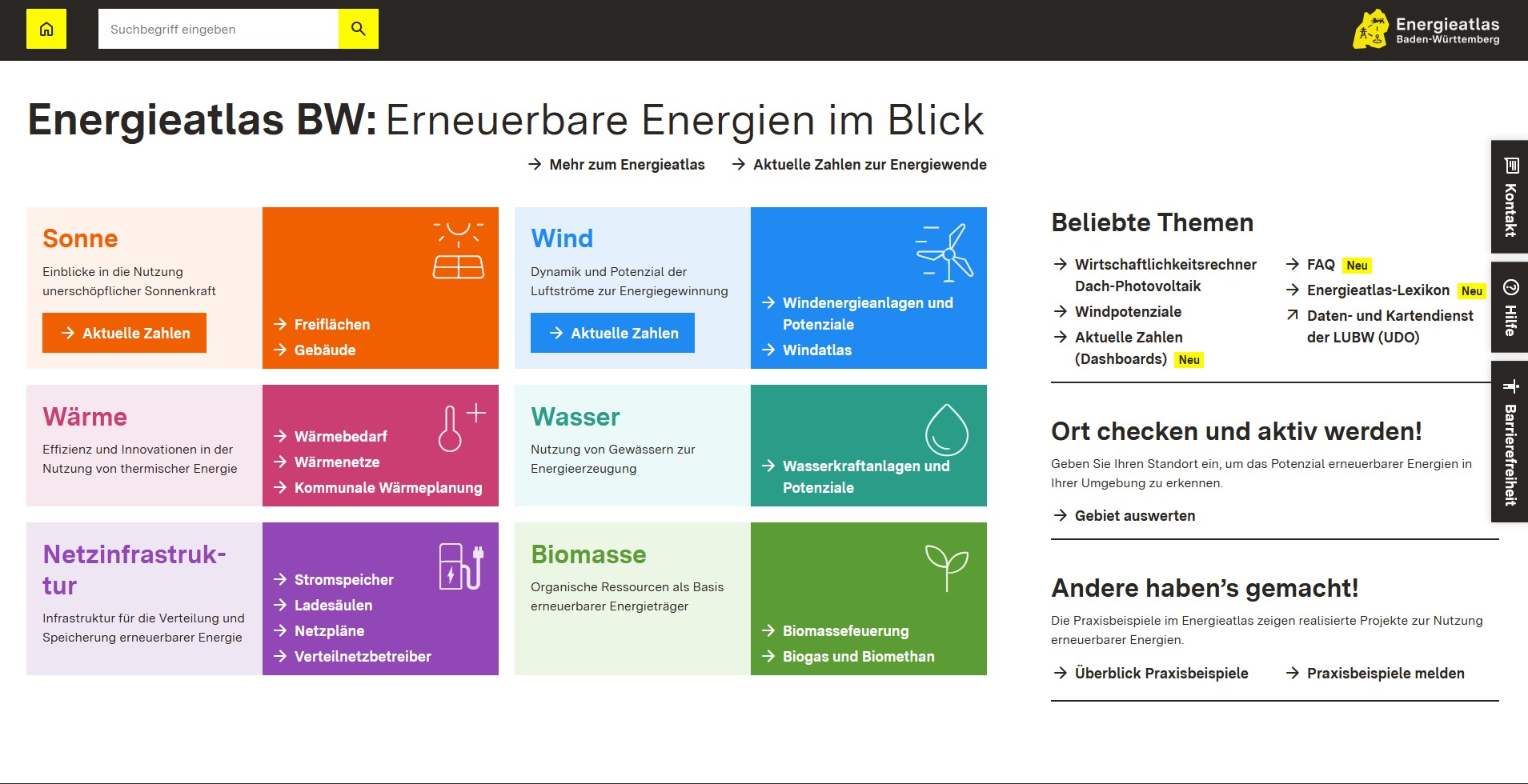 Suchbegriff eingeben

Energieatlas
Baden-Württemberg

Energieatlas BW: Erneuerbare Energien im Blick

→ Mehr zum Energieatlas → Aktuelle Zahlen zur Energiewende

Sonne
Einblicke in die Nutzung unerschöpflicher Sonnenkraft
→ Aktuelle Zahlen

→ Freiflächen
→ Gebäude

Wind
Dynamik und Potenzial der Luftströme zur Energiegewinnung
→ Aktuelle Zahlen

→ Windenergieanlagen und Potenziale
→ Windatlas

Wärme
Effizienz und Innovationen in der Nutzung von thermischer Energie

→ Wärmebedarf
→ Wärmenetze
→ Kommunale Wärmeplanung

Wasser
Nutzung von Gewässern zur Energieerzeugung

→ Wasserkraftanlagen und Potenziale

Netzinfrastruktur
Infrastruktur für die Verteilung und Speicherung erneuerbarer Energie

→ Stromspeicher
→ Ladesäulen
→ Netzpläne
→ Verteilnetzbetreiber

Biomasse
Organische Ressourcen als Basis erneuerbarer Energieträger

→ Biomassefeuerung
→ Biogas und Biomethan

Beliebte Themen

→ Wirtschaftlichkeitsrechner Dach-Photovoltaik
→ Windpotenziale
→ Aktuelle Zahlen (Dashboards) Neu

→ FAQ Neu
→ Energieatlas-Lexikon Neu
↗ Daten- und Kartendienst der LUBW (UDO)

Ort checken und aktiv werden!
Geben Sie Ihren Standort ein, um das Potenzial erneuerbarer Energien in Ihrer Umgebung zu erkennen.
→ Gebiet auswerten

Andere haben's gemacht!
Die Praxisbeispiele im Energieatlas zeigen realisierte Projekte zur Nutzung erneuerbarer Energien.
→ Überblick Praxisbeispiele → Praxisbeispiele melden

Kontakt
Hilfe
Barrierefreiheit